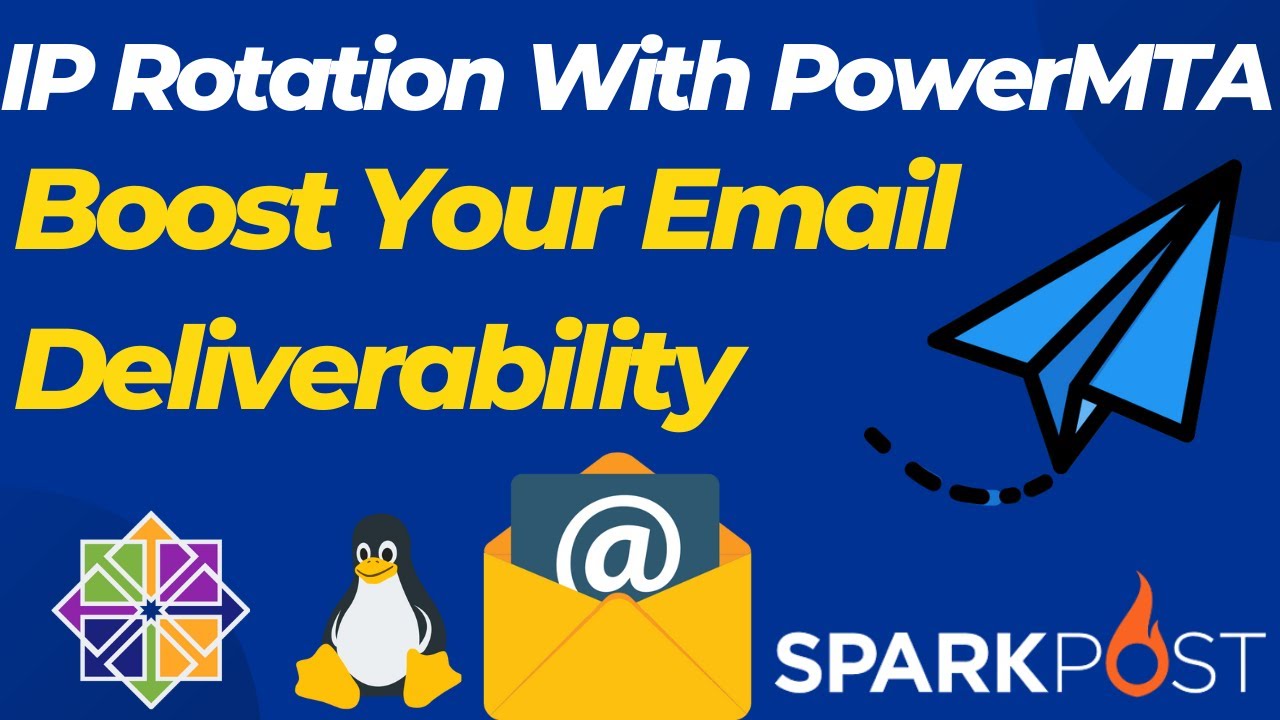 IP Rotation With PowerMTA
Boost Your Email Deliverability

@

SPARKPOST